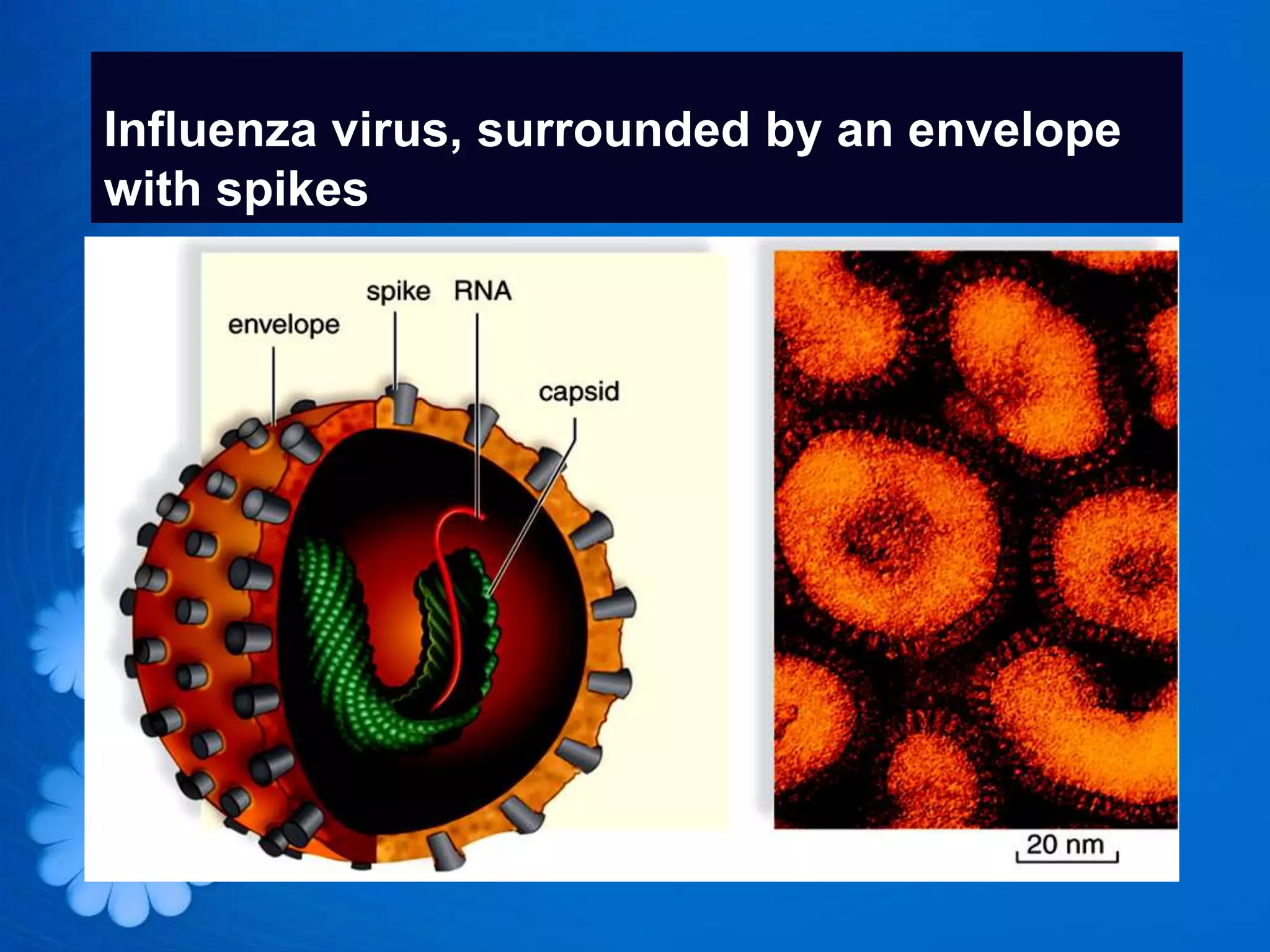 Influenza virus, surrounded by an envelope with spikes

envelope

spike

RNA

capsid

20 nm